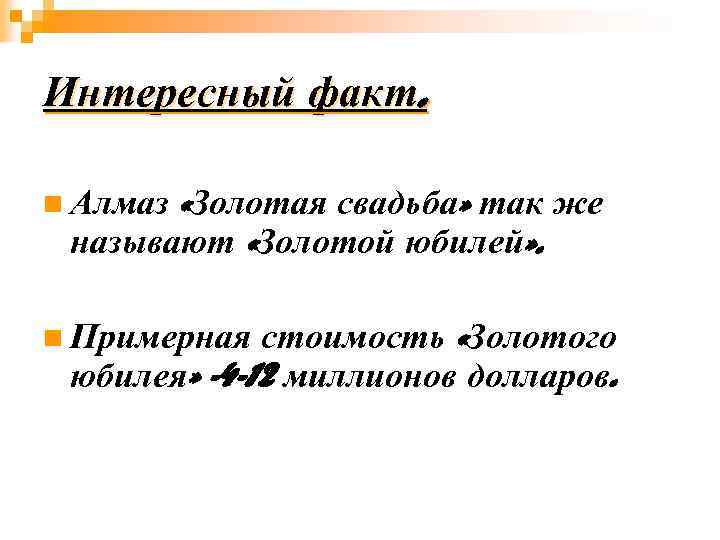 Интересный факт.

Алмаз «Золотая свадьба» так же называют «Золотой юбилей».

Примерная стоимость «Золотого юбилея» -4-12 миллионов долларов.